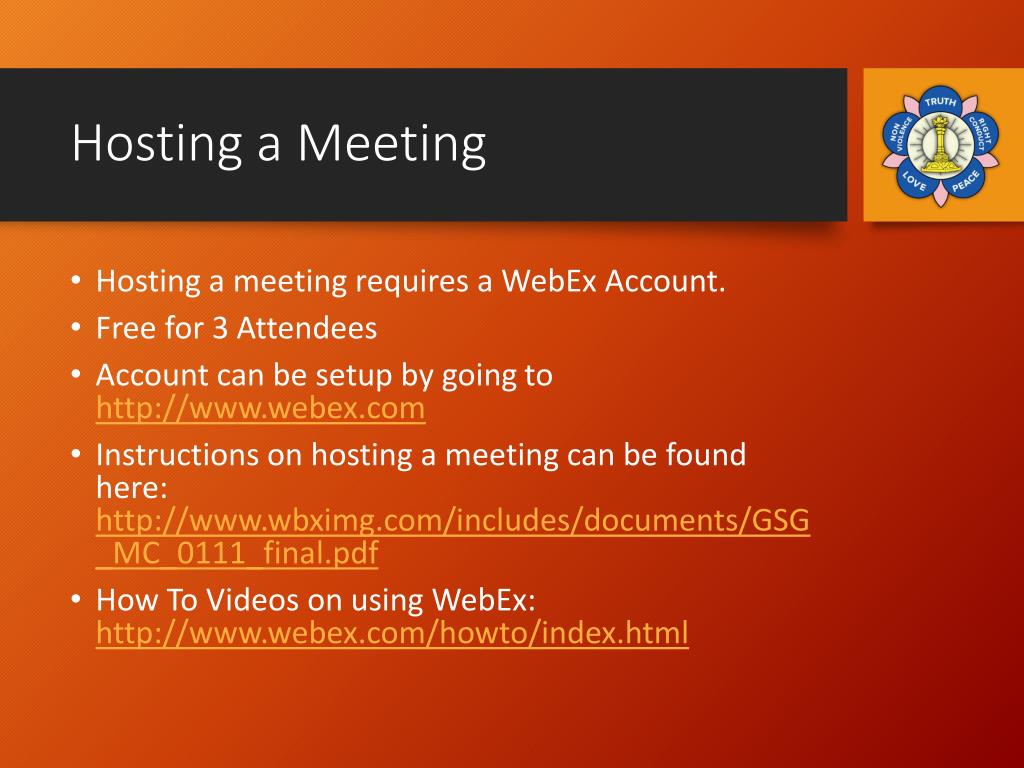 Hosting a Meeting

TRUTH
RIGHT CONDUCT
PEACE
LOVE
NON VIOLENCE

• Hosting a meeting requires a WebEx Account.
• Free for 3 Attendees
• Account can be setup by going to http://www.webex.com
• Instructions on hosting a meeting can be found here: http://www.wbximg.com/includes/documents/GSG_MC_0111_final.pdf
• How To Videos on using WebEx: http://www.webex.com/howto/index.html